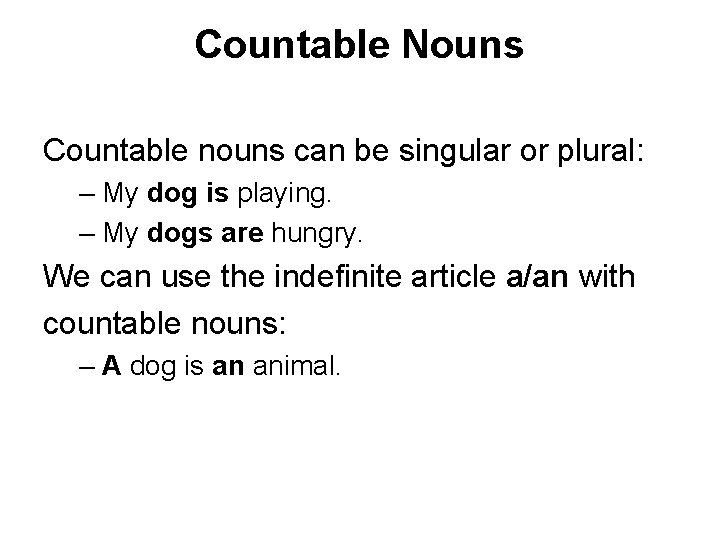 Countable Nouns

Countable nouns can be singular or plural:
– My dog is playing.
– My dogs are hungry.

We can use the indefinite article a/an with countable nouns:
– A dog is an animal.